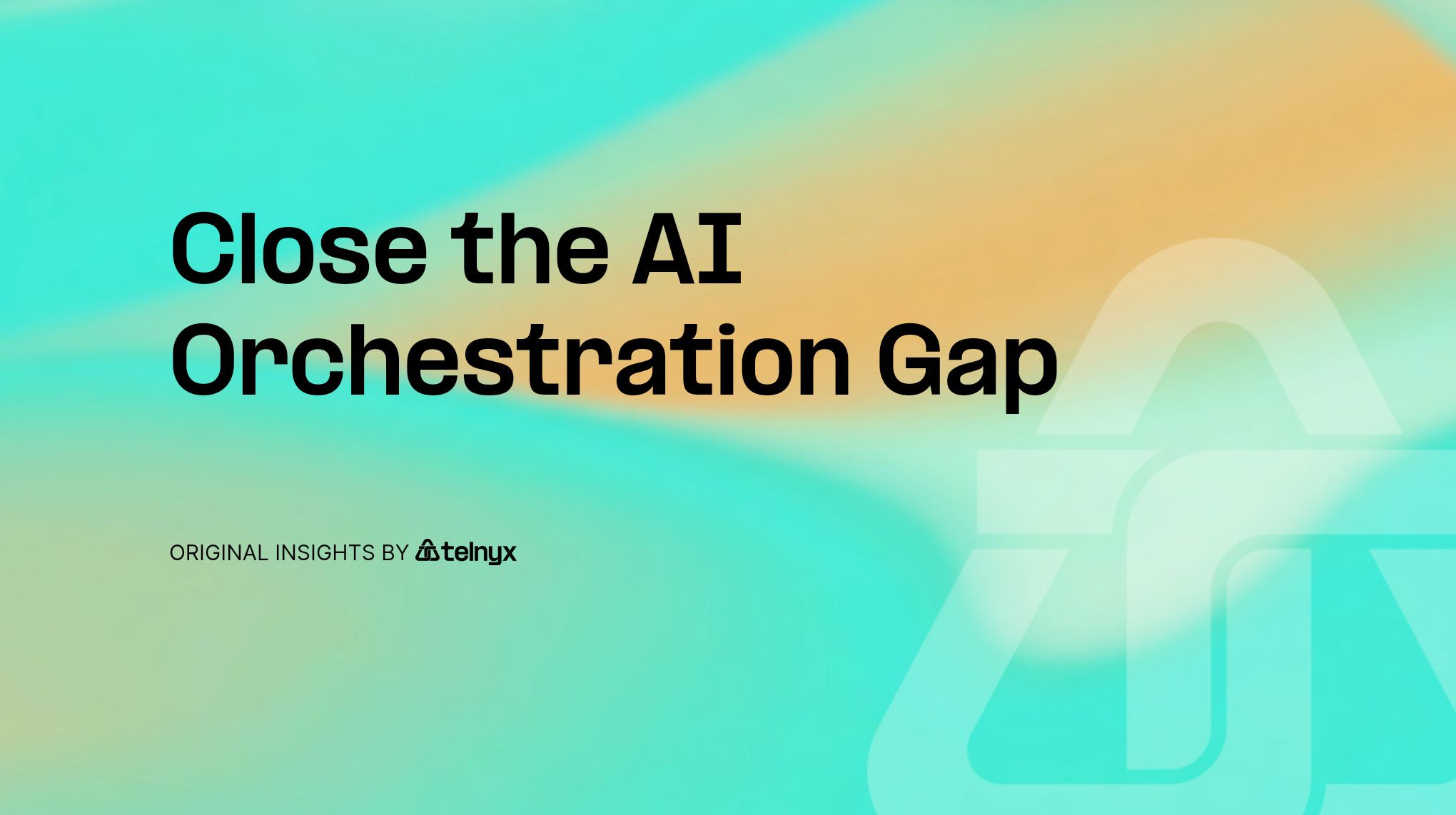 Close the AI Orchestration Gap

ORIGINAL INSIGHTS BY telnyx